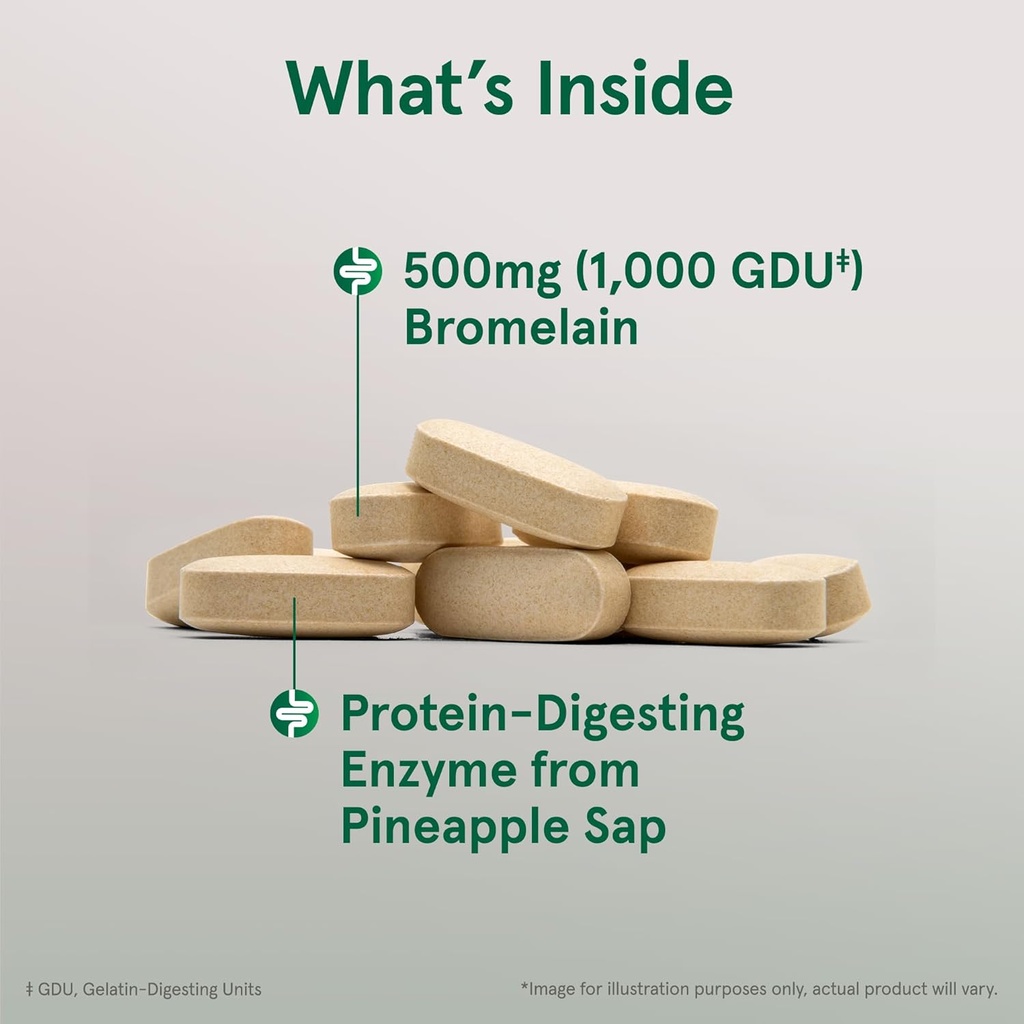 What's Inside

500mg (1,000 GDU‡) Bromelain

Protein-Digesting Enzyme from Pineapple Sap

‡ GDU, Gelatin-Digesting Units

*Image for illustration purposes only, actual product will vary.